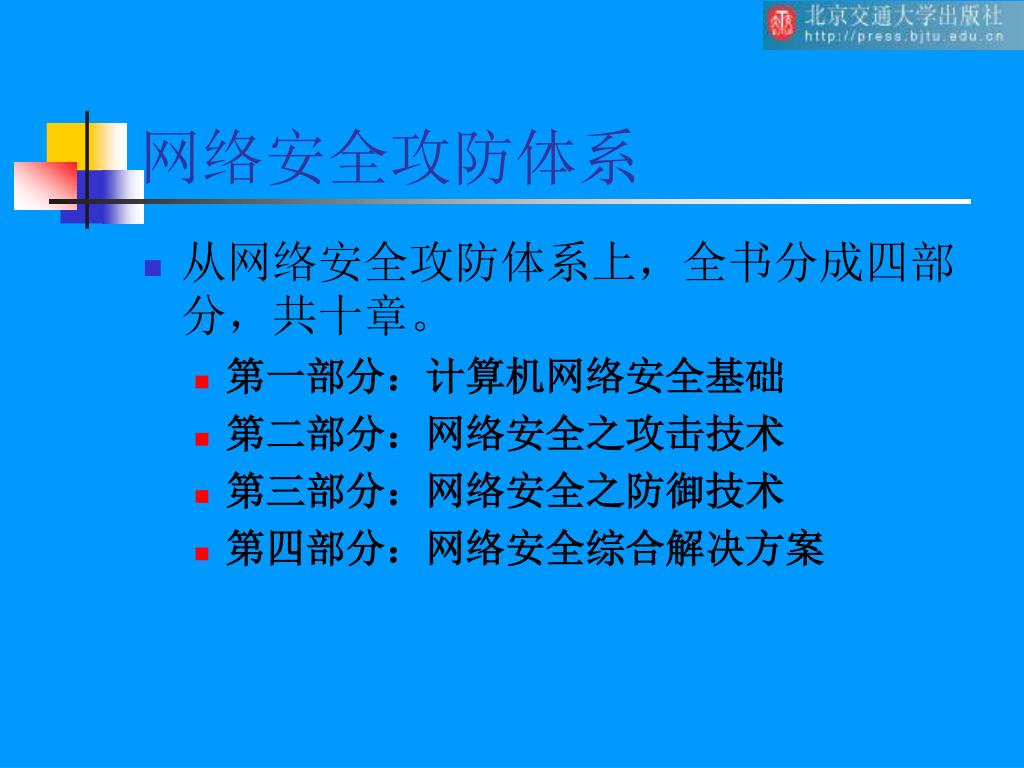 北京交通大学出版社
http://press.bjtu.edu.cn

网络安全攻防体系

从网络安全攻防体系上，全书分成四部分，共十章。

第一部分：计算机网络安全基础
第二部分：网络安全之攻击技术
第三部分：网络安全之防御技术
第四部分：网络安全综合解决方案